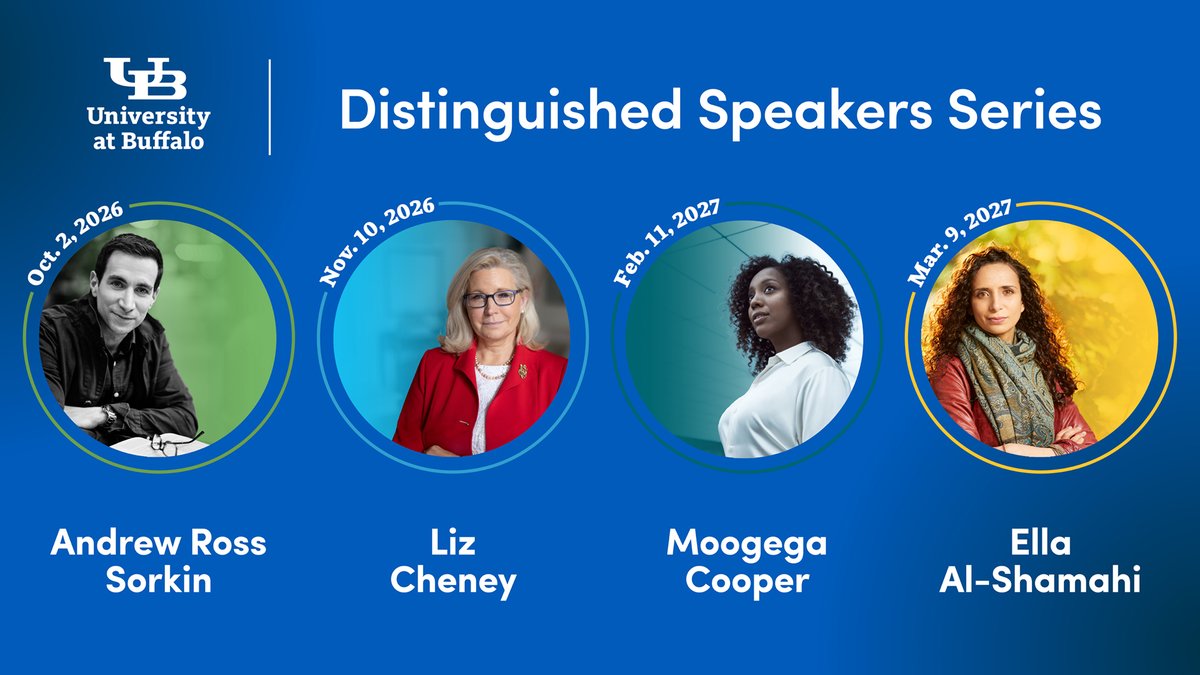 UB
University at Buffalo

Distinguished Speakers Series

Oct. 2, 2026

Andrew Ross Sorkin

Nov. 10, 2026

Liz Cheney

Feb. 11, 2027

Moogega Cooper

Mar. 9, 2027

Ella Al-Shamahi